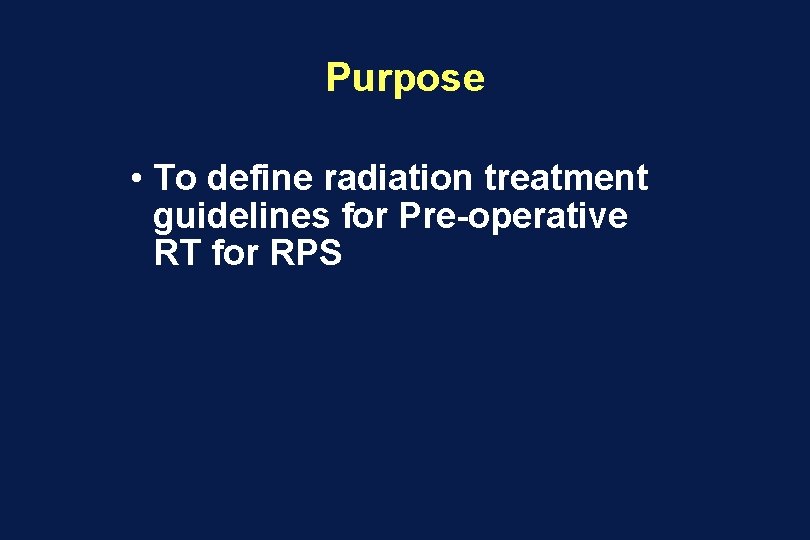 Purpose

• To define radiation treatment guidelines for Pre-operative RT for RPS